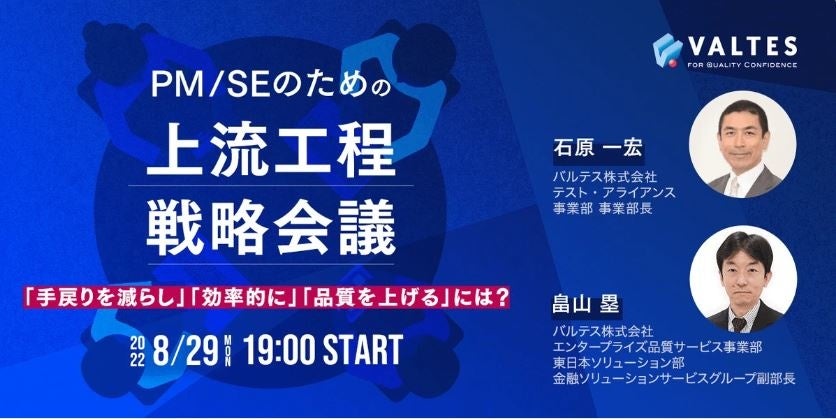 VALTES
FOR QUALITY CONFIDENCE

PM/SEのための
上流工程
戦略会議

「手戻りを減らし」「効率的に」「品質を上げる」には？

2022 8/29 MON 19:00 START

石原 一宏
バルテス株式会社
テスト・アライアンス
事業部 事業部長

畠山 塁
バルテス株式会社
エンタープライズ品質サービス事業部
東日本ソリューション部
金融ソリューションサービスグループ副部長